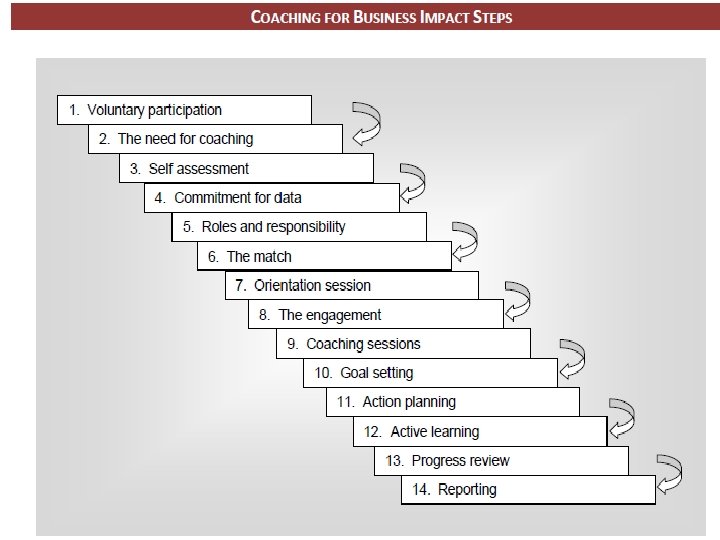 COACHING FOR BUSINESS IMPACT STEPS

1. Voluntary participation
2. The need for coaching
3. Self assessment
4. Commitment for data
5. Roles and responsibility
6. The match
7. Orientation session
8. The engagement
9. Coaching sessions
10. Goal setting
11. Action planning
12. Active learning
13. Progress review
14. Reporting